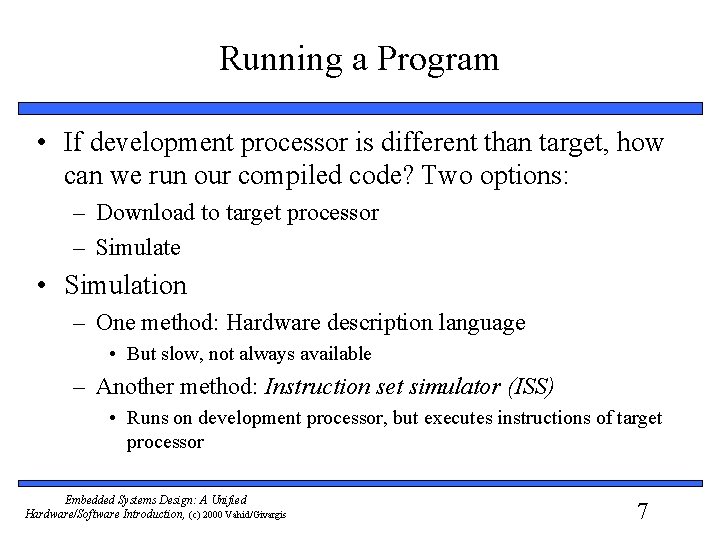 Running a Program

• If development processor is different than target, how can we run our compiled code? Two options:
– Download to target processor
– Simulate

• Simulation
– One method: Hardware description language
• But slow, not always available
– Another method: Instruction set simulator (ISS)
• Runs on development processor, but executes instructions of target processor

Embedded Systems Design: A Unified Hardware/Software Introduction, (c) 2000 Vahid/Givargis

7